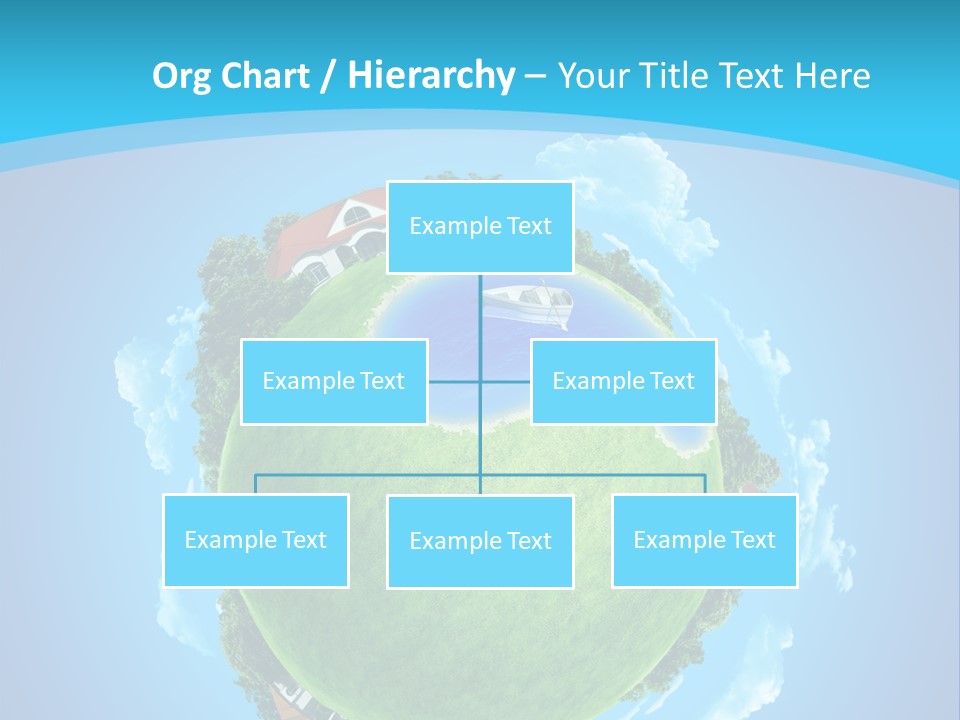 Org Chart / Hierarchy – Your Title Text Here

Example Text

Example Text

Example Text

Example Text

Example Text

Example Text